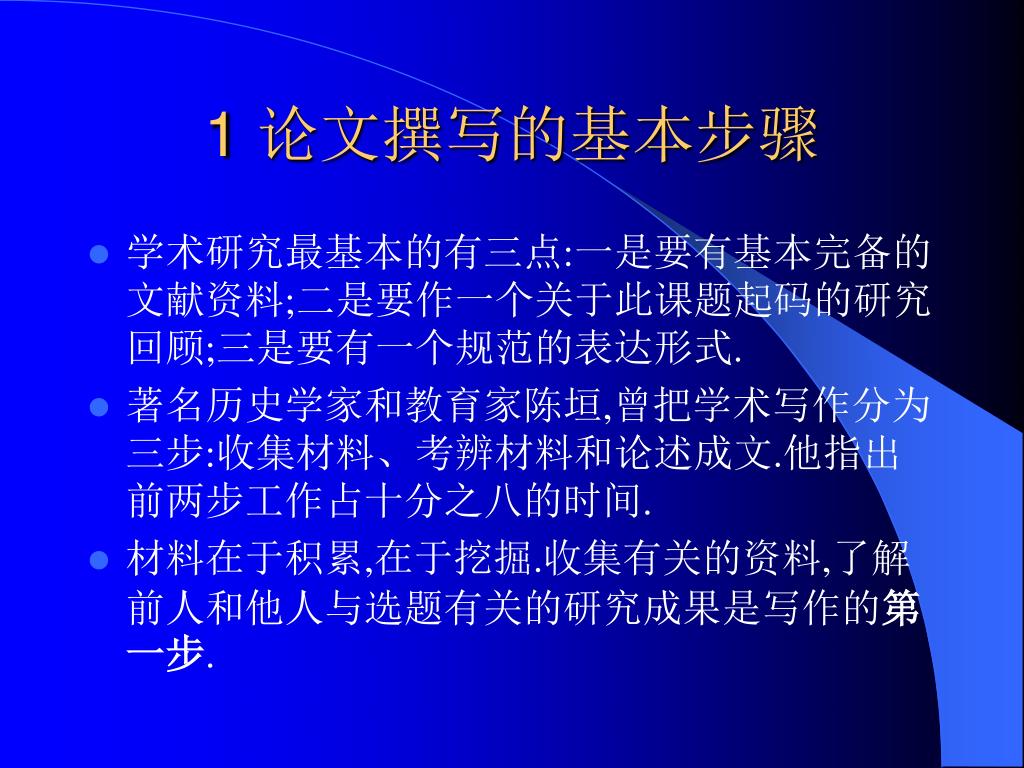 1 论文撰写的基本步骤

学术研究最基本的有三点:一是要有基本完备的文献资料;二是要作一个关于此课题起码的研究回顾;三是要有一个规范的表达形式.

著名历史学家和教育家陈垣,曾把学术写作分为三步:收集材料、考辨材料和论述成文.他指出前两步工作占十分之八的时间.

材料在于积累,在于挖掘.收集有关的资料,了解前人和他人与选题有关的研究成果是写作的第一步.